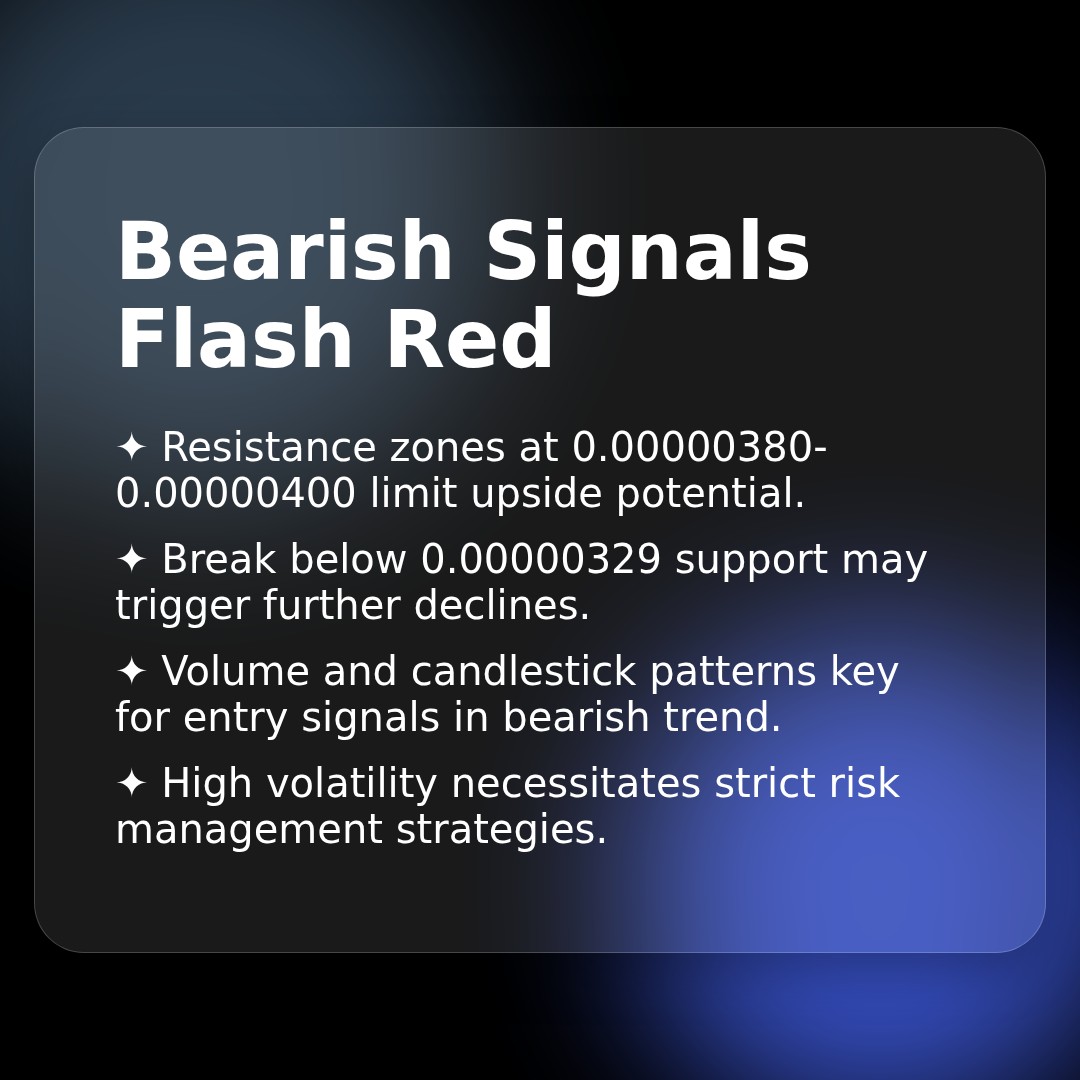 Bearish Signals Flash Red

✦ Resistance zones at 0.00000380-0.00000400 limit upside potential.

✦ Break below 0.00000329 support may trigger further declines.

✦ Volume and candlestick patterns key for entry signals in bearish trend.

✦ High volatility necessitates strict risk management strategies.